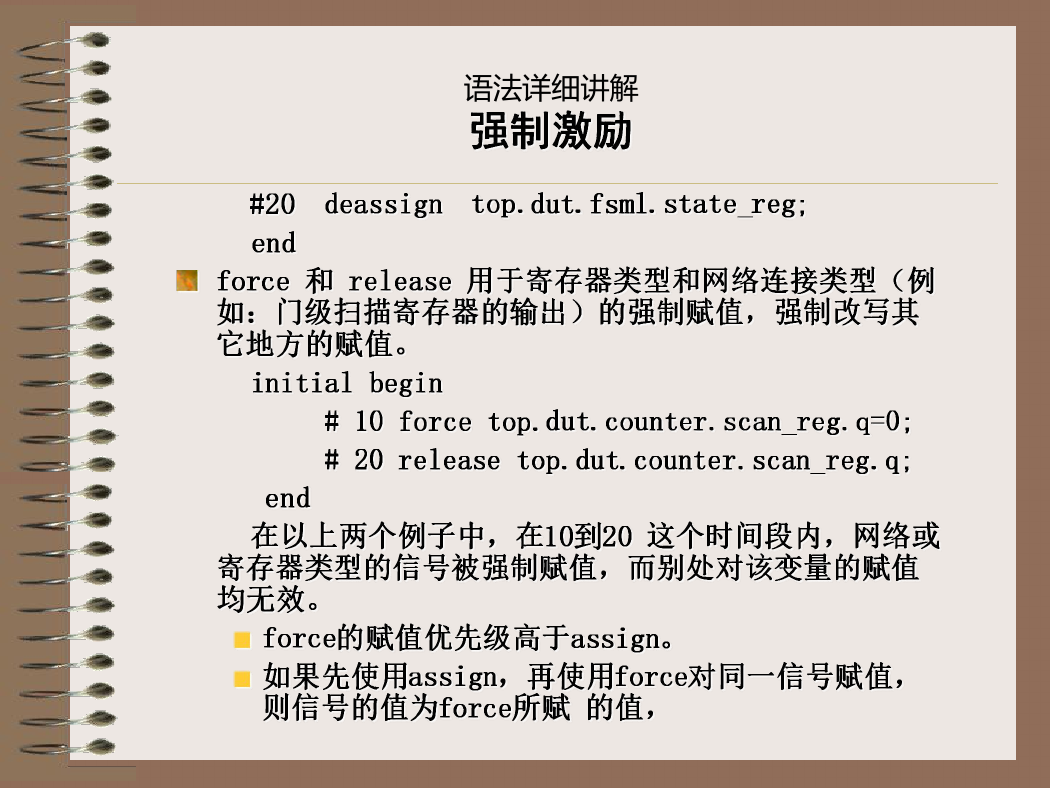 语法详细讲解
强制激励

#20 deassign top.dut.fsml.state_reg;
end

force 和 release 用于寄存器类型和网络连接类型（例如：门级扫描寄存器的输出）的强制赋值，强制改写其它地方的赋值。

initial begin
# 10 force top.dut.counter.scan_reg.q=0;
# 20 release top.dut.counter.scan_reg.q;
end

在以上两个例子中，在10到20 这个时间段内，网络或寄存器类型的信号被强制赋值，而别处对该变量的赋值均无效。

force的赋值优先级高于assign。

如果先使用assign，再使用force对同一信号赋值，则信号的值为force所赋 的值，